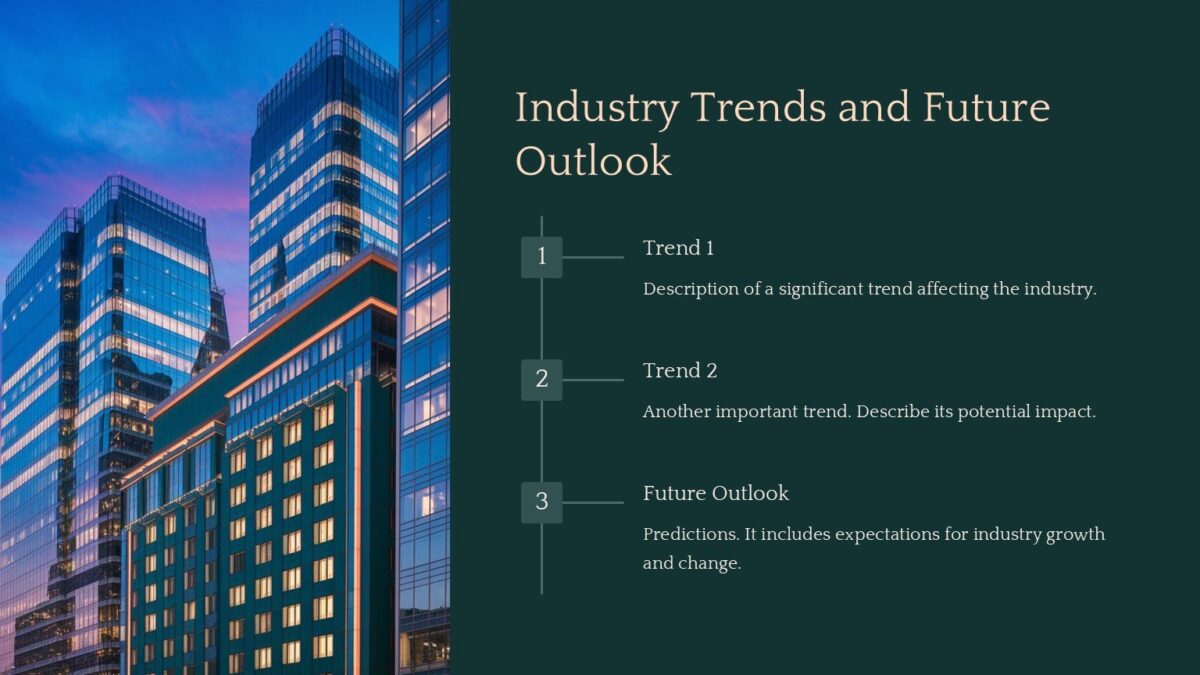 Industry Trends and Future Outlook

1

Trend 1

Description of a significant trend affecting the industry.

2

Trend 2

Another important trend. Describe its potential impact.

3

Future Outlook

Predictions. It includes expectations for industry growth and change.